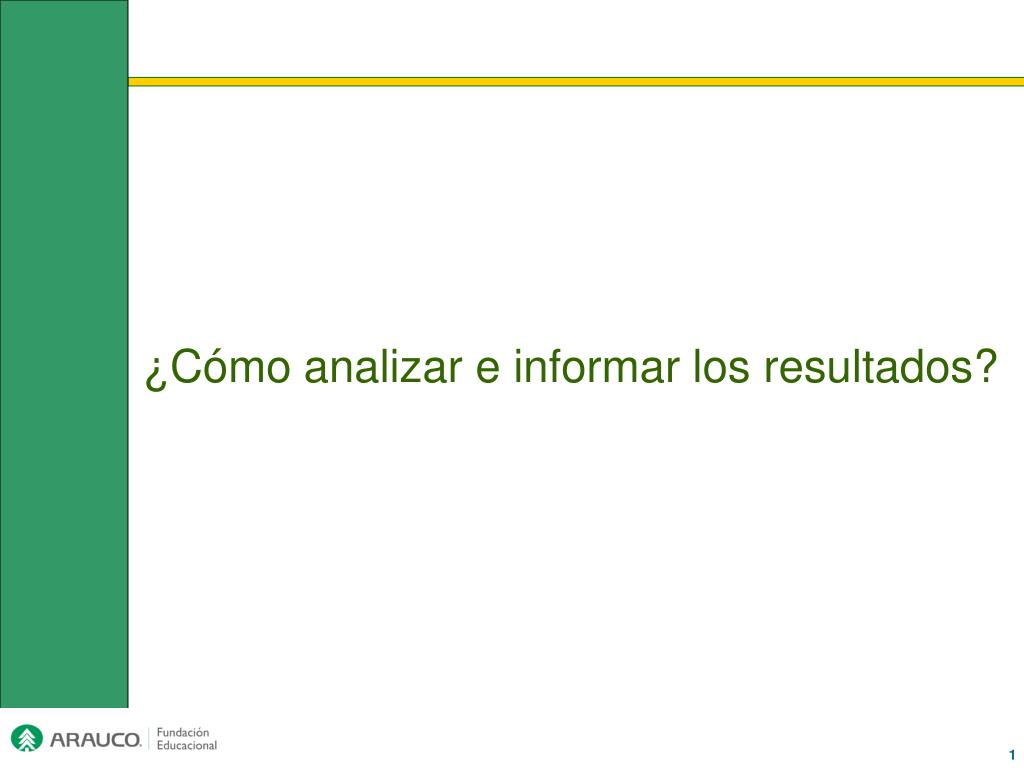 ¿Cómo analizar e informar los resultados?

ARAUCO Fundación Educacional

1